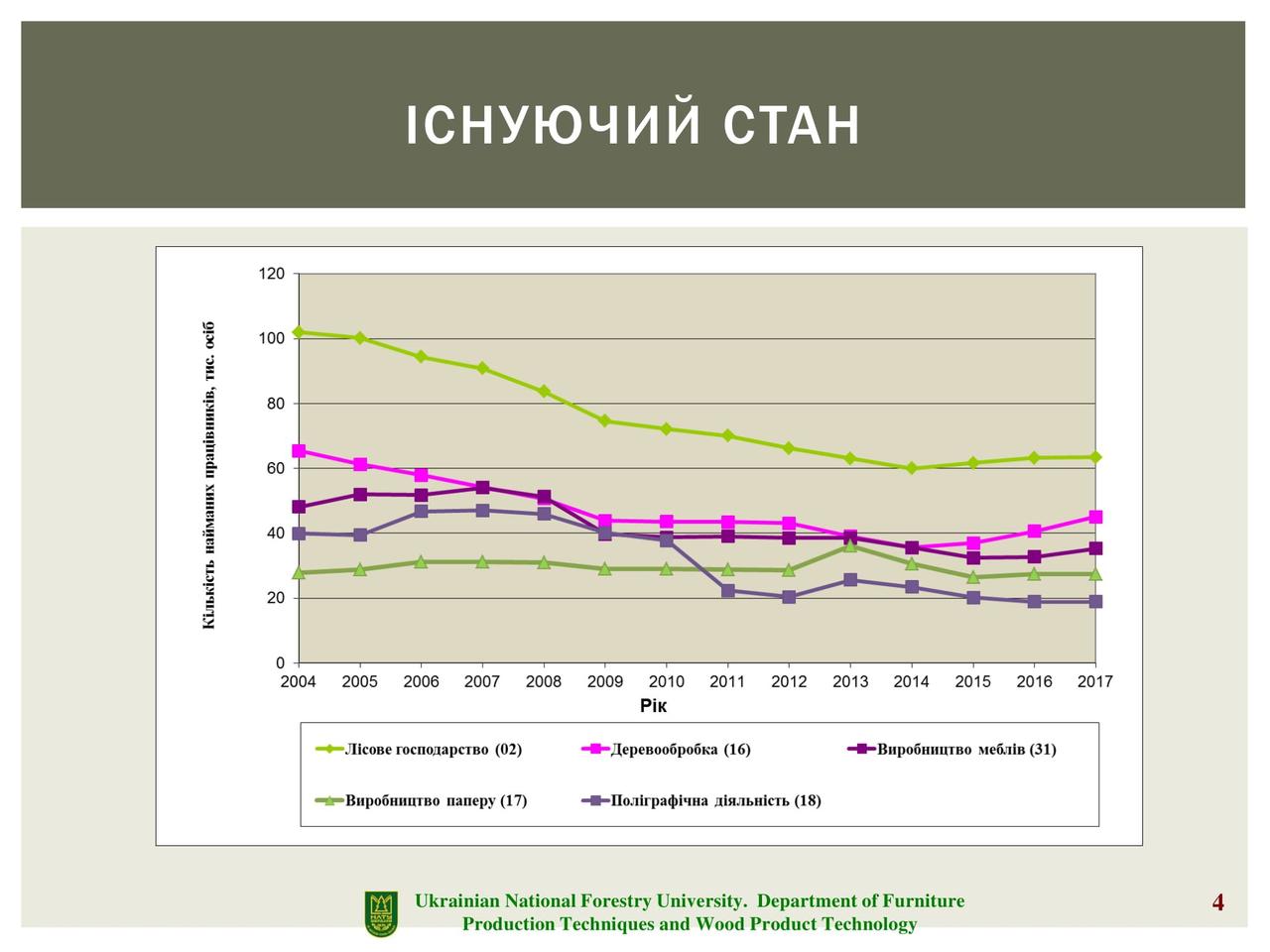 ІСНУЮЧИЙ СТАН

Кількість найманих працівників, тис. осіб

120
100
80
60
40
20
0

2004 2005 2006 2007 2008 2009 2010 2011 2012 2013 2014 2015 2016 2017

Рік

Лісове господарство (02)
Деревообробка (16)
Виробництво меблів (31)
Виробництво паперу (17)
Поліграфічна діяльність (18)

Ukrainian National Forestry University. Department of Furniture Production Techniques and Wood Product Technology

4